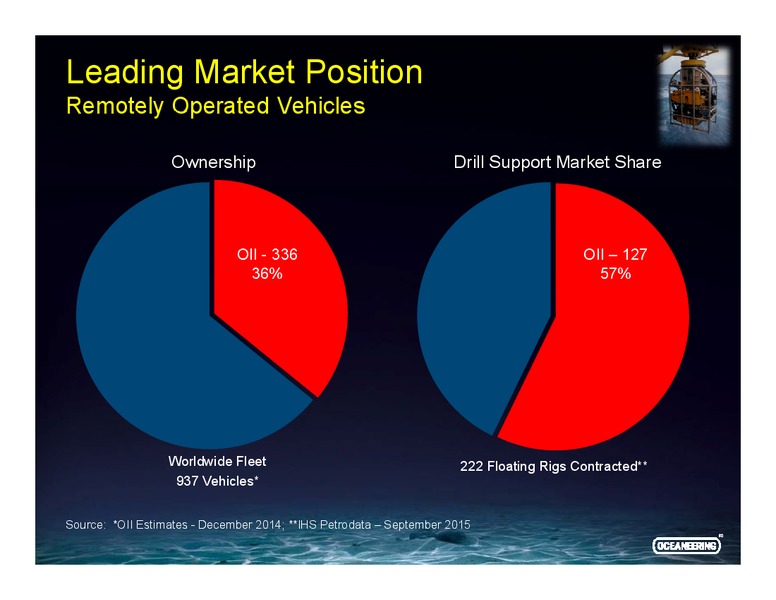 Leading Market Position
Remotely Operated Vehicles

Ownership

OII - 336
36%

Worldwide Fleet
937 Vehicles*

Drill Support Market Share

OII – 127
57%

222 Floating Rigs Contracted**

Source: *OII Estimates - December 2014; **IHS Petrodata – September 2015

OCEANEERING